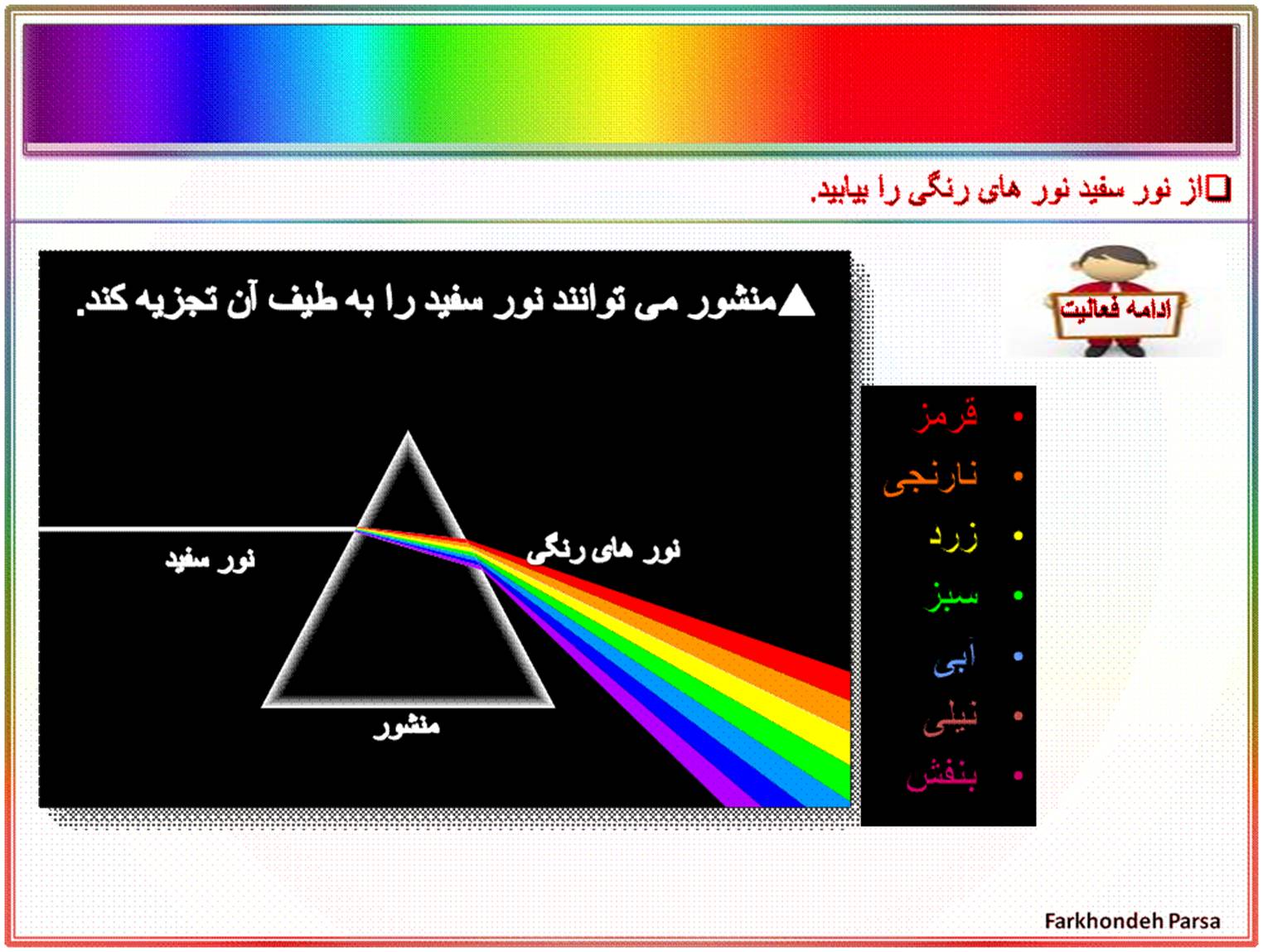 ❑از نور سفید نور های رنگی را بیابید.

ادامه فعالیت

▲منشور می توانند نور سفید را به طیف آن تجزیه کند.

نور سفید

نور های رنگی

منشور

• قرمز
• نارنجی
• زرد
• سبز
• آبی
• نیلی
• بنفش

Farkhondeh Parsa